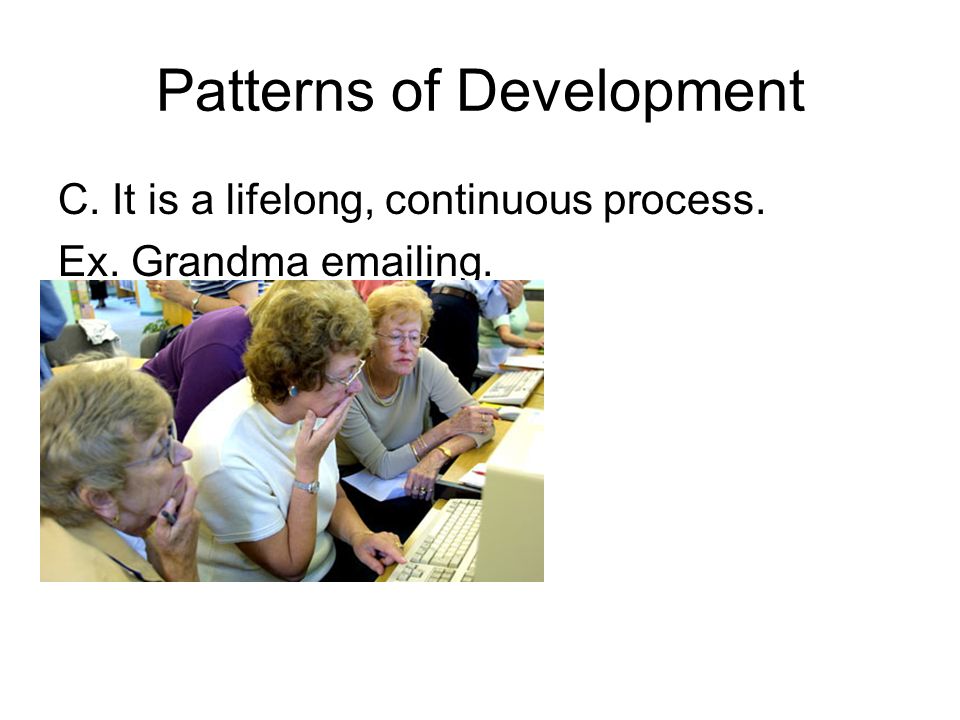 Patterns of Development

C. It is a lifelong, continuous process.

Ex. Grandma emailing.